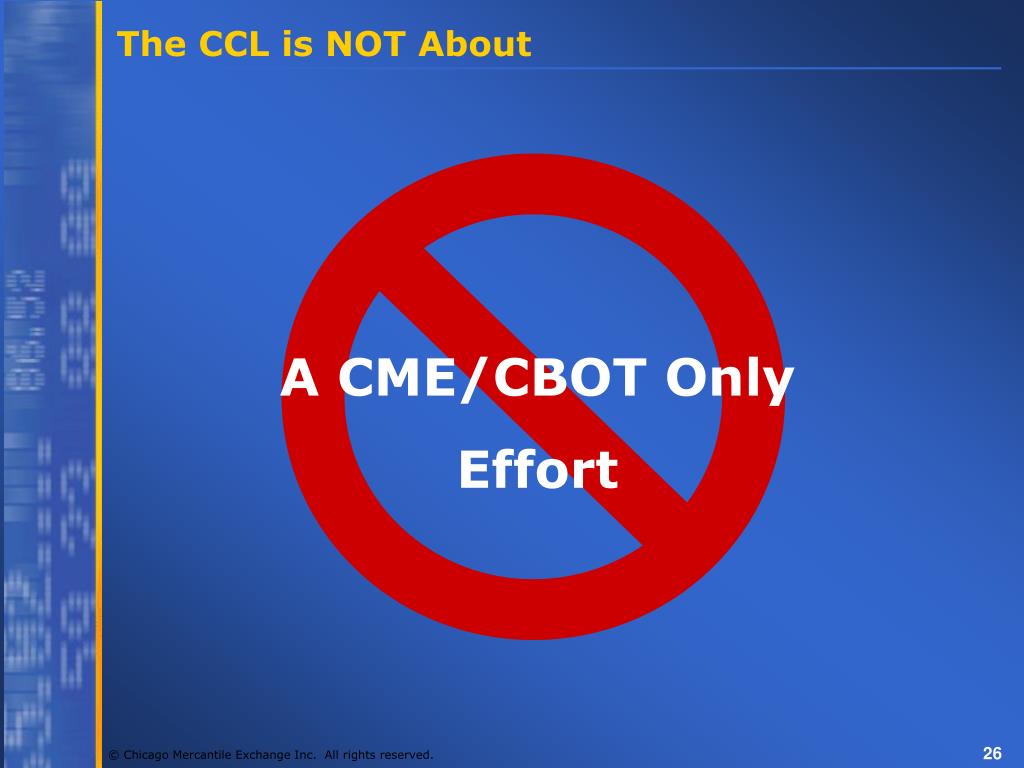 The CCL is NOT About

A CME/CBOT Only Effort

© Chicago Mercantile Exchange Inc. All rights reserved.

26